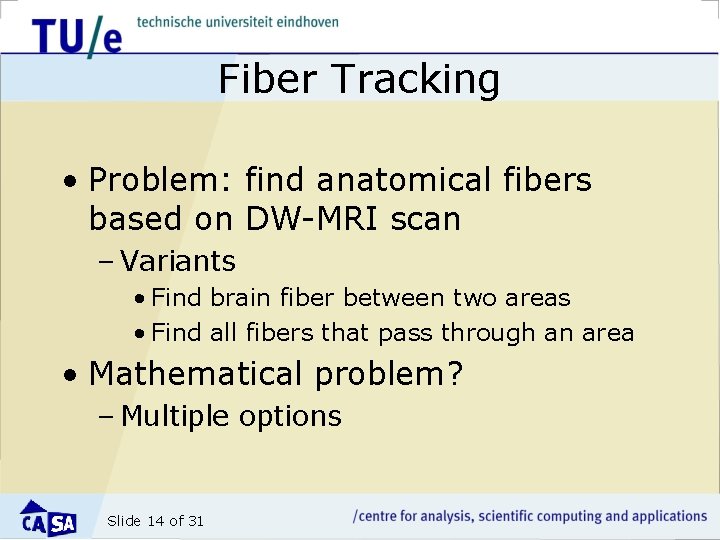 TU/e technische universiteit eindhoven

Fiber Tracking

• Problem: find anatomical fibers based on DW-MRI scan
 – Variants
  • Find brain fiber between two areas
  • Find all fibers that pass through an area
• Mathematical problem?
 – Multiple options

CASA Slide 14 of 31 /centre for analysis, scientific computing and applications